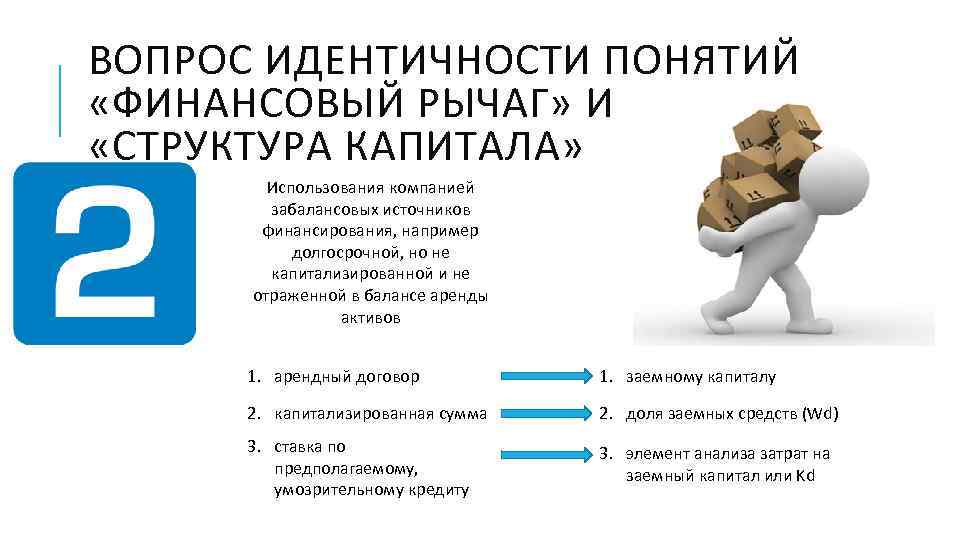 ВОПРОС ИДЕНТИЧНОСТИ ПОНЯТИЙ «ФИНАНСОВЫЙ РЫЧАГ» И «СТРУКТУРА КАПИТАЛА»

2

Использования компанией забалансовых источников финансирования, например долгосрочной, но не капитализированной и не отраженной в балансе аренды активов

1. арендный договор
2. капитализированная сумма
3. ставка по предполагаемому, умозрительному кредиту

1. заемному капиталу
2. доля заемных средств (Wd)
3. элемент анализа затрат на заемный капитал или Kd